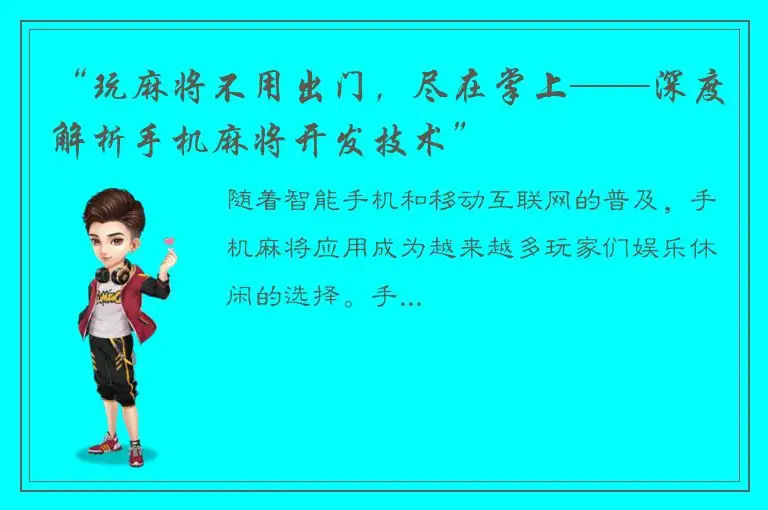 “玩麻将不用出门，尽在掌上——深度解析手机麻将开发技术”

随着智能手机和移动互联网的普及，手机麻将应用成为越来越多玩家们娱乐休闲的选择。手...